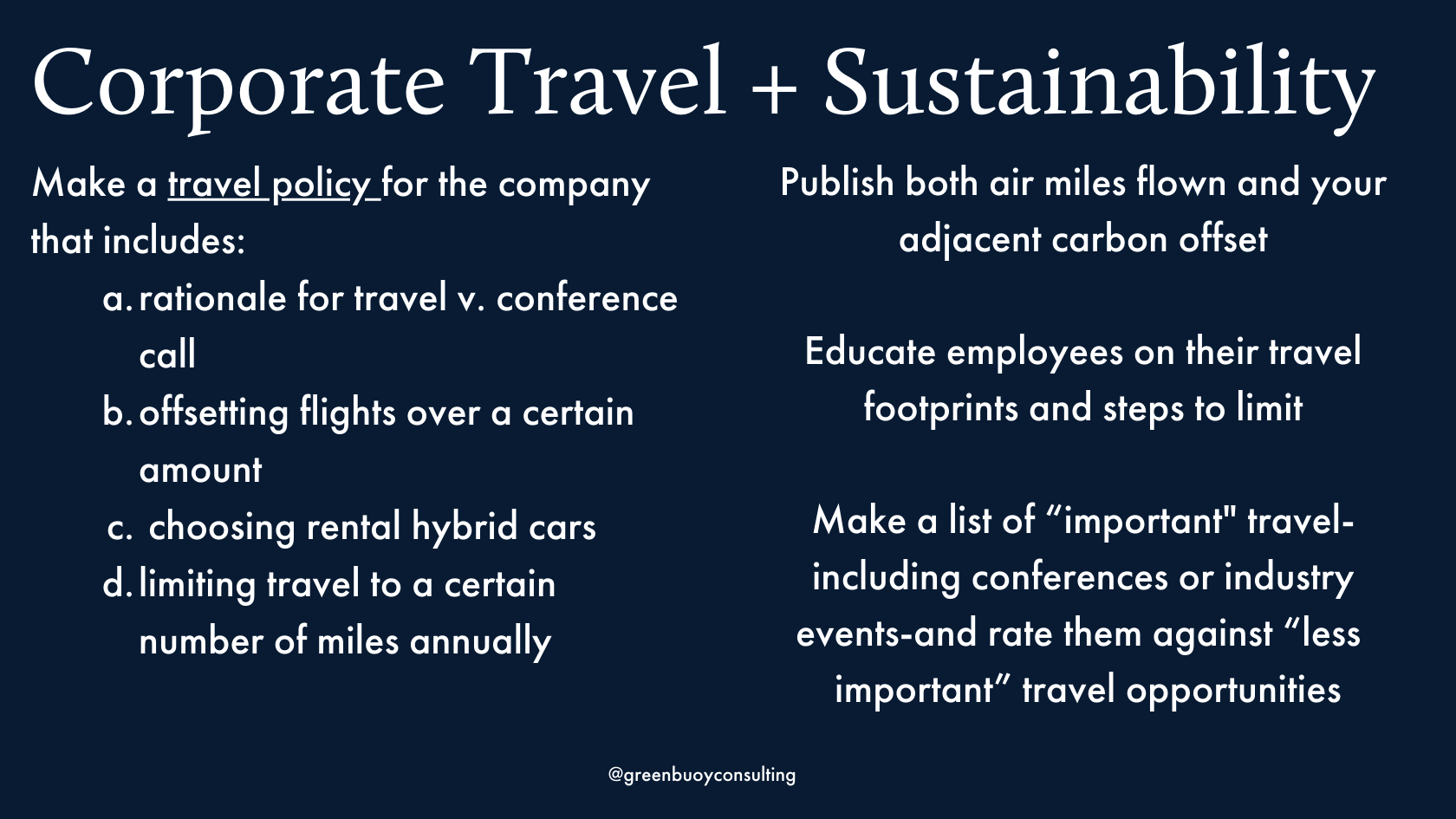 Corporate Travel + Sustainability

Make a travel policy for the company that includes:

a. rationale for travel v. conference call
b. offsetting flights over a certain amount
c. choosing rental hybrid cars
d. limiting travel to a certain number of miles annually

Publish both air miles flown and your adjacent carbon offset

Educate employees on their travel footprints and steps to limit

Make a list of “important" travel-including conferences or industry events-and rate them against “less important” travel opportunities

@greenbuoyconsulting